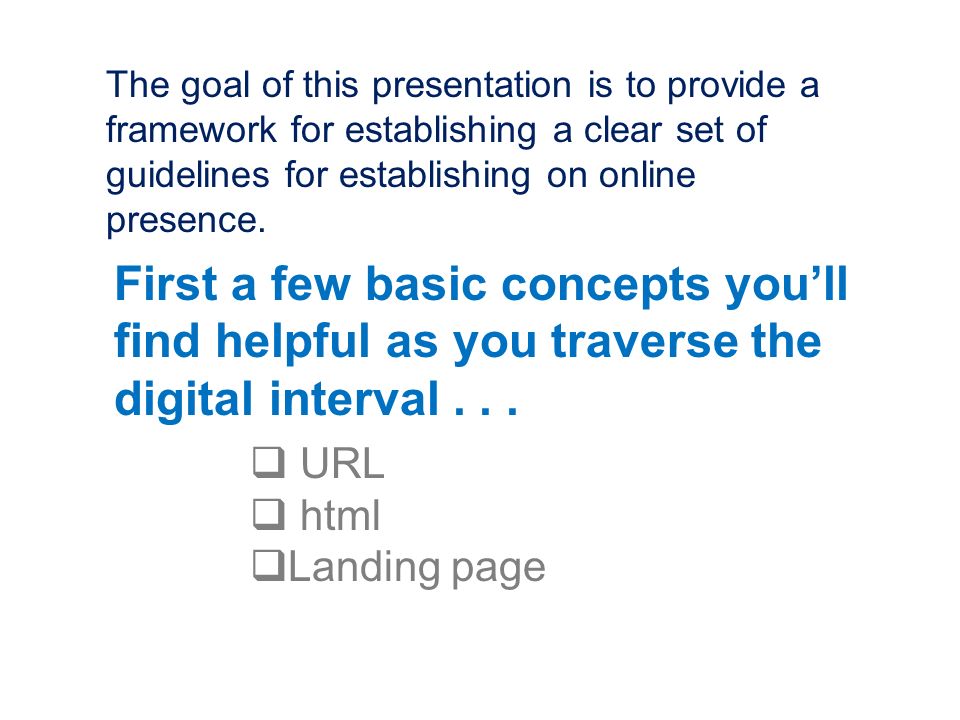 The goal of this presentation is to provide a framework for establishing a clear set of guidelines for establishing on online presence.

First a few basic concepts you'll find helpful as you traverse the digital interval . . .

❑ URL
❑ html
❑Landing page